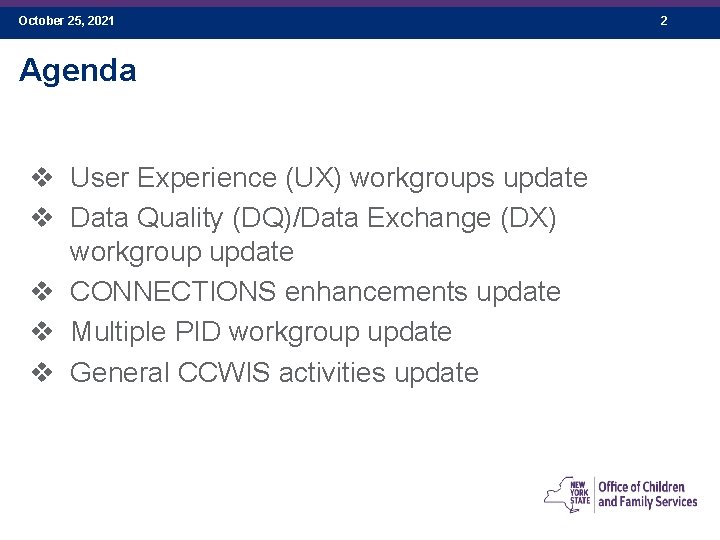 October 25, 2021

2

Agenda

❖ User Experience (UX) workgroups update
❖ Data Quality (DQ)/Data Exchange (DX) workgroup update
❖ CONNECTIONS enhancements update
❖ Multiple PID workgroup update
❖ General CCWIS activities update

NEW YORK STATE

Office of Children and Family Services